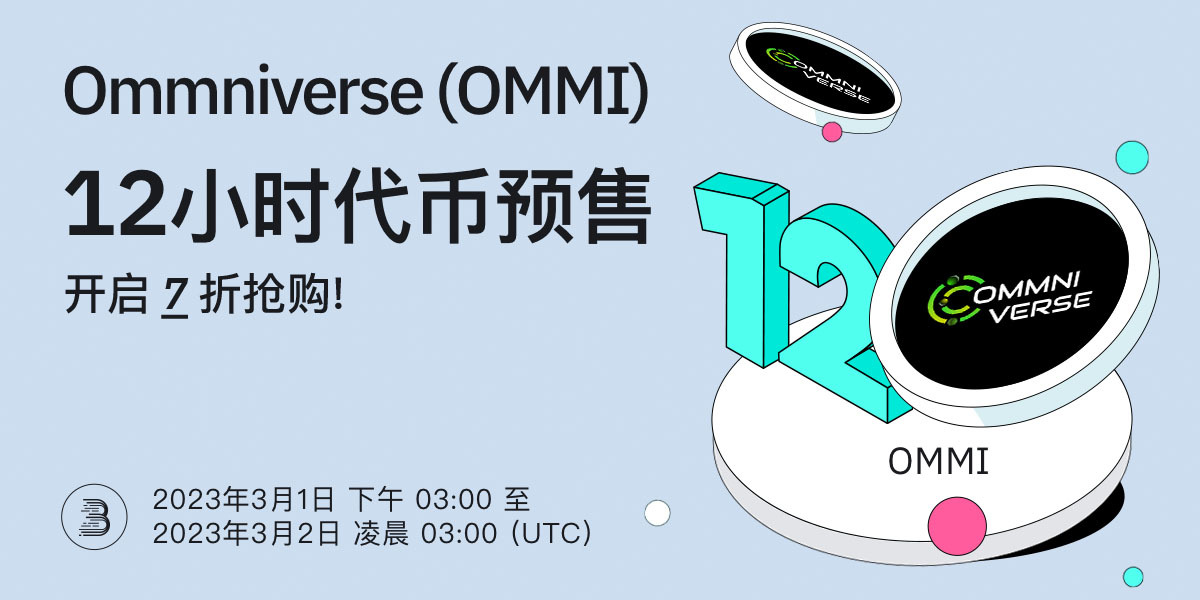 Ommniverse (OMMI)

12小时代币预售

开启 7 折抢购!

2023年3月1日 下午 03:00 至
2023年3月2日 凌晨 03:00 (UTC)

OMMNI VERSE

12

OMMNI VERSE

OMMI